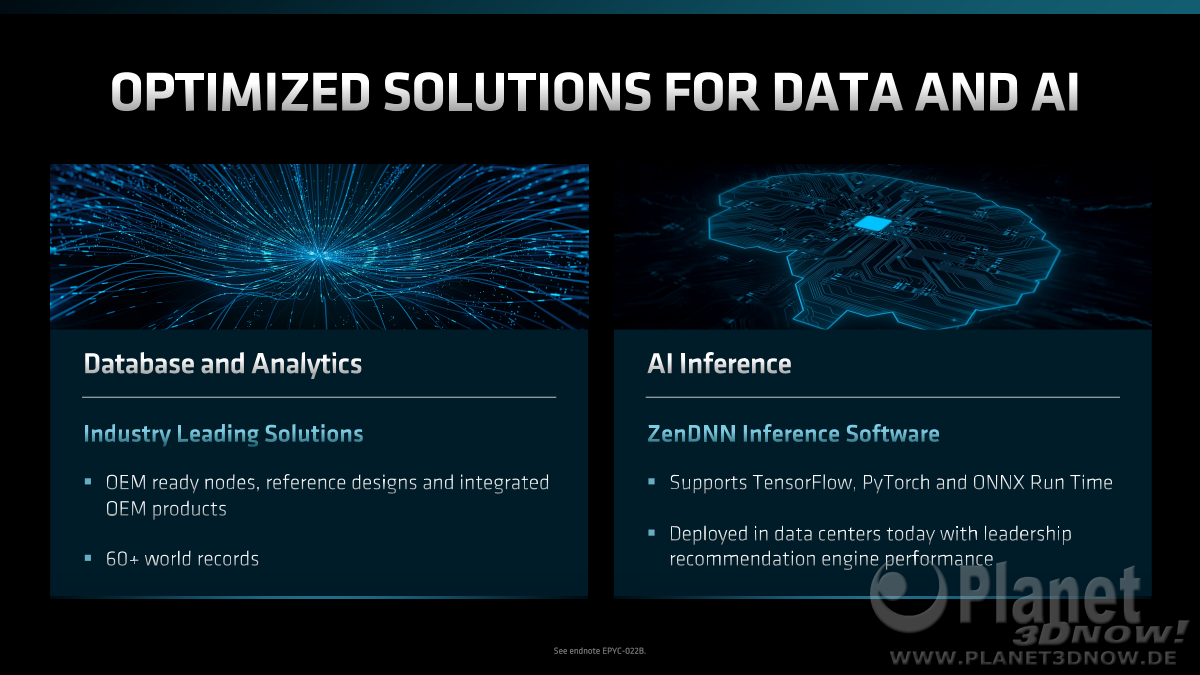 OPTIMIZED SOLUTIONS FOR DATA AND AI

Database and Analytics

Industry Leading Solutions

▪ OEM ready nodes, reference designs and integrated OEM products

▪ 60+ world records

AI Inference

ZenDNN Inference Software

▪ Supports TensorFlow, PyTorch and ONNX Run Time

▪ Deployed in data centers today with leadership recommendation engine performance

See endnote EPYC-022B.

Planet 3DNow!
WWW.PLANET3DNOW.DE